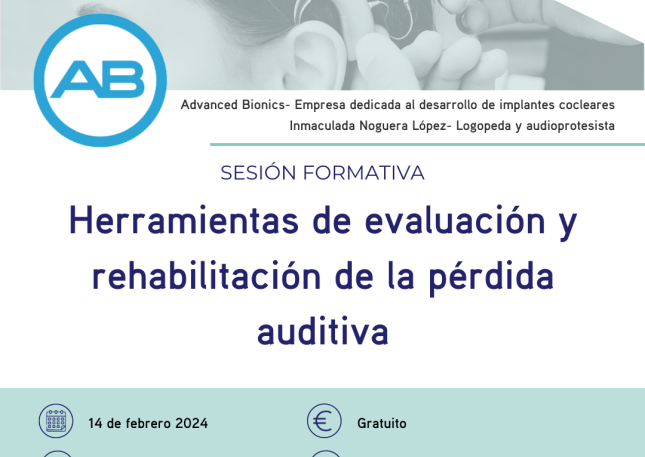 AB

Advanced Bionics- Empresa dedicada al desarrollo de implantes cocleares
Inmaculada Noguera López- Logopeda y audioprotesista

SESIÓN FORMATIVA

Herramientas de evaluación y rehabilitación de la pérdida auditiva

14 de febrero 2024

€

Gratuito